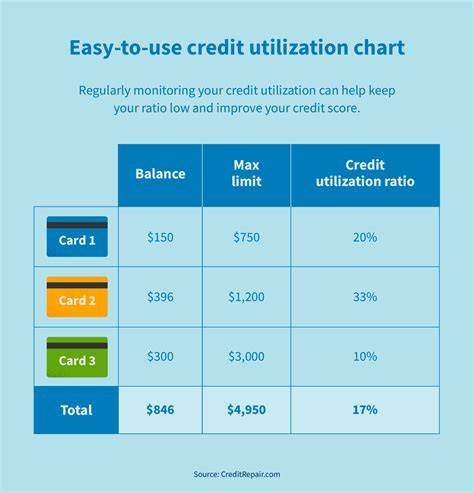 Easy-to-use credit utilization chart

Regularly monitoring your credit utilization can help keep your ratio low and improve your credit score.

| | Balance | Max limit | Credit utilization ratio |
|---|---|---|---|
| Card 1 | \$150 | \$750 | 20% |
| Card 2 | \$396 | \$1,200 | 33% |
| Card 3 | \$300 | \$3,000 | 10% |
| Total | \$846 | \$4,950 | 17% |

Source: CreditRepair.com